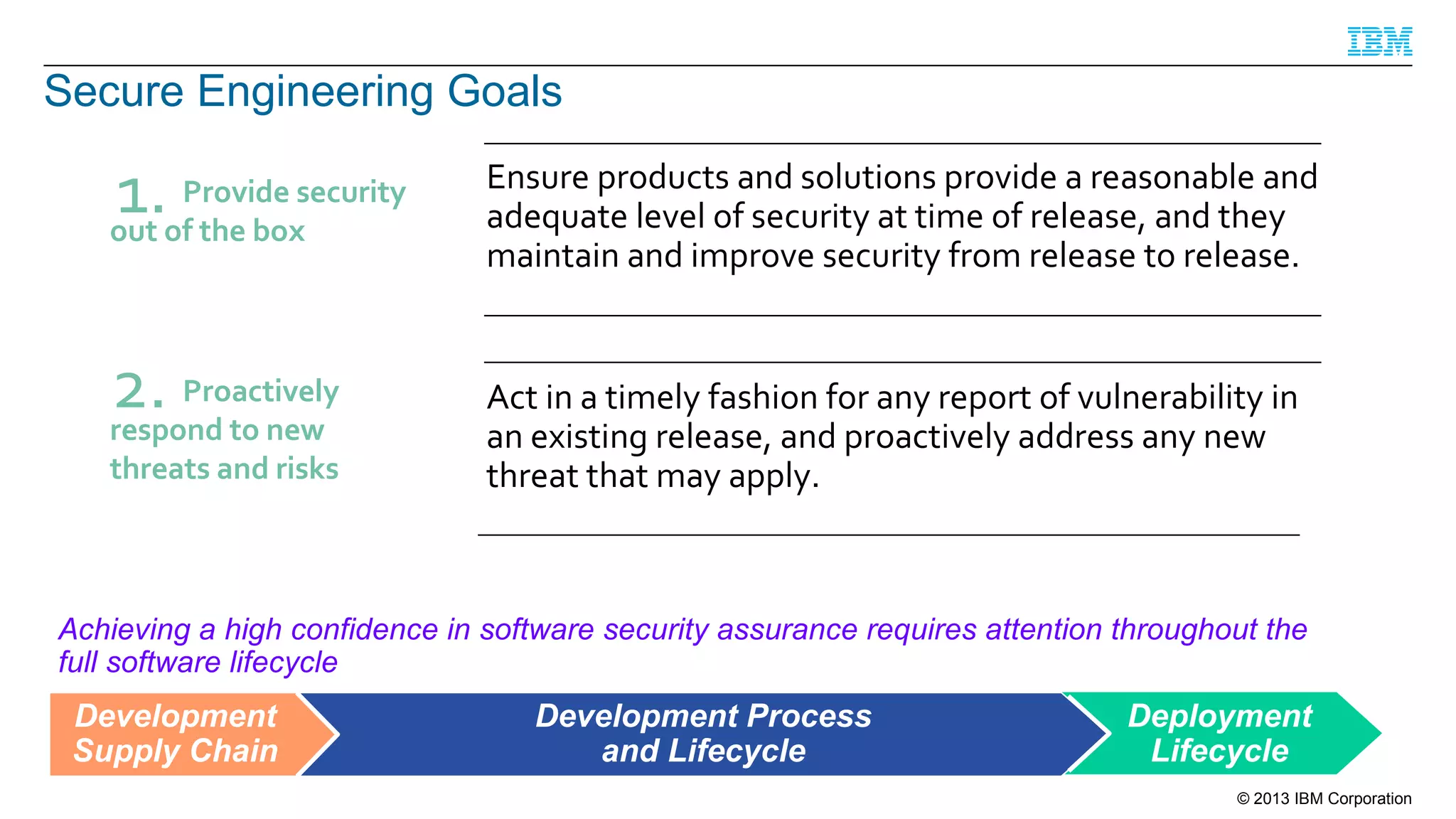 IBM

Secure Engineering Goals

1. Provide security out of the box

Ensure products and solutions provide a reasonable and adequate level of security at time of release, and they maintain and improve security from release to release.

2. Proactively respond to new threats and risks

Act in a timely fashion for any report of vulnerability in an existing release, and proactively address any new threat that may apply.

Achieving a high confidence in software security assurance requires attention throughout the full software lifecycle

Development Supply Chain

Development Process and Lifecycle

Deployment Lifecycle

© 2013 IBM Corporation